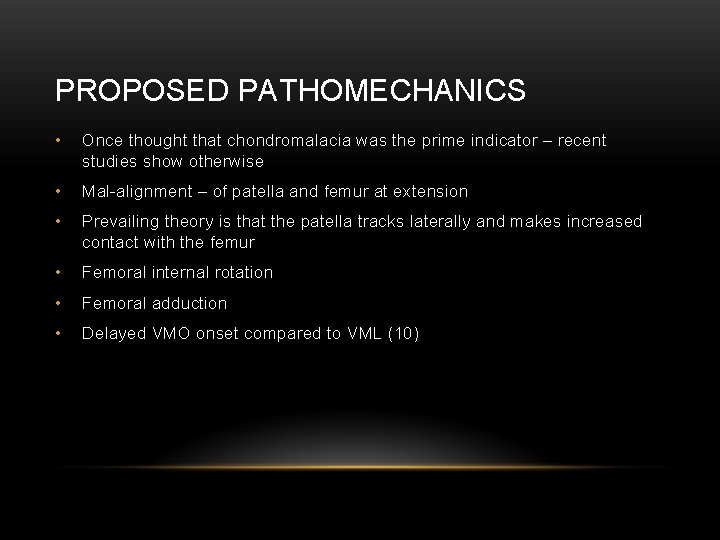 PROPOSED PATHOMECHANICS

• Once thought that chondromalacia was the prime indicator – recent studies show otherwise

• Mal-alignment – of patella and femur at extension

• Prevailing theory is that the patella tracks laterally and makes increased contact with the femur

• Femoral internal rotation

• Femoral adduction

• Delayed VMO onset compared to VML (10)